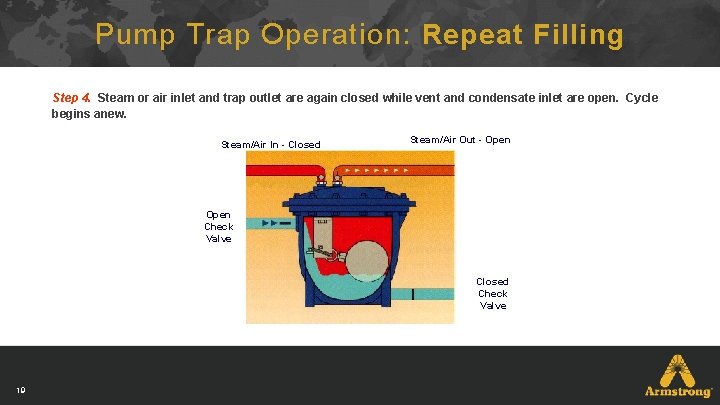 Pump Trap Operation: Repeat Filling

Step 4. Steam or air inlet and trap outlet are again closed while vent and condensate inlet are open. Cycle begins anew.

Steam/Air In - Closed

Steam/Air Out - Open

Open Check Valve

Closed Check Valve

10

Armstrong